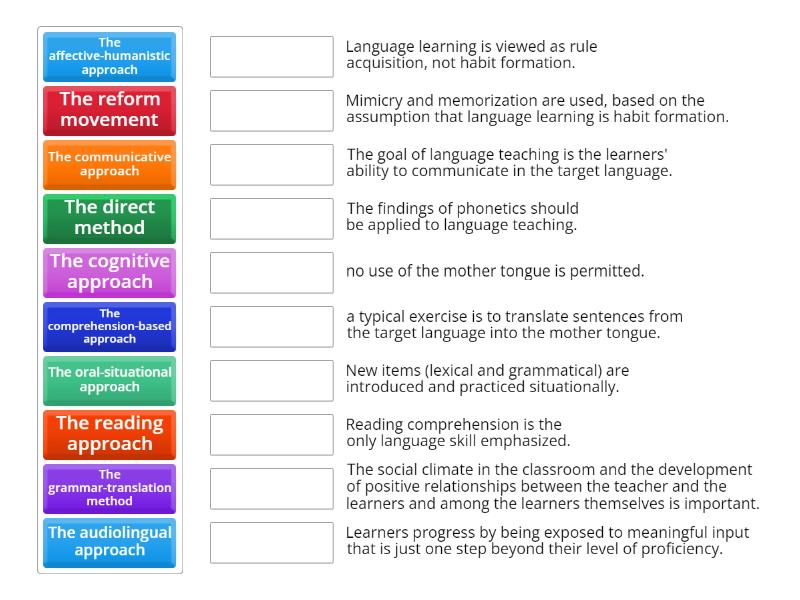 The affective-humanistic approach

The reform movement

The communicative approach

The direct method

The cognitive approach

The comprehension-based approach

The oral-situational approach

The reading approach

The grammar-translation method

The audiolingual approach

Language learning is viewed as rule acquisition, not habit formation.

Mimicry and memorization are used, based on the assumption that language learning is habit formation.

The goal of language teaching is the learners' ability to communicate in the target language.

The findings of phonetics should be applied to language teaching.

no use of the mother tongue is permitted.

a typical exercise is to translate sentences from the target language into the mother tongue.

New items (lexical and grammatical) are introduced and practiced situationally.

Reading comprehension is the only language skill emphasized.

The social climate in the classroom and the development of positive relationships between the teacher and the learners and among the learners themselves is important.

Learners progress by being exposed to meaningful input that is just one step beyond their level of proficiency.